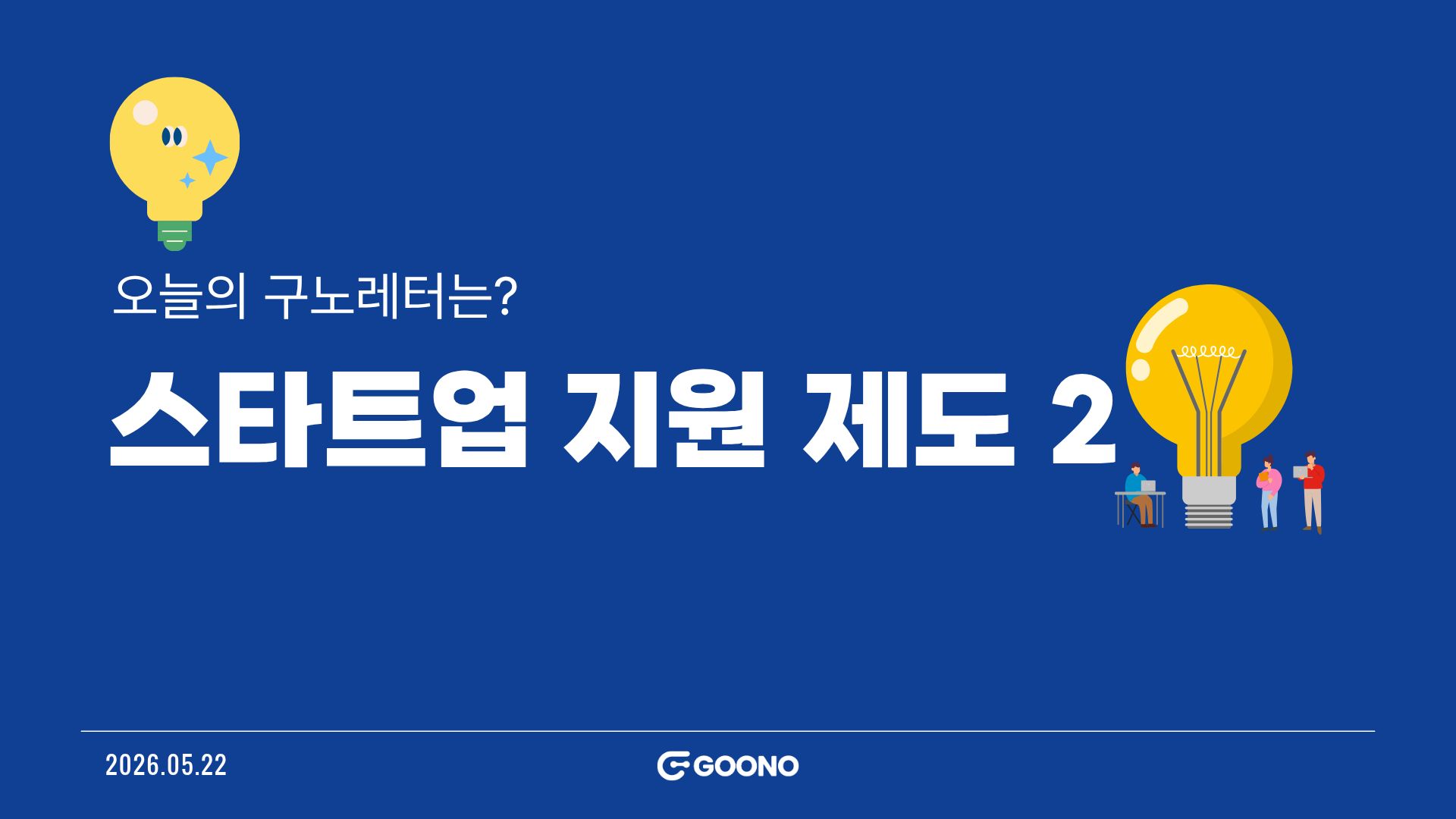 오늘의 구노레터는?

스타트업 지원 제도 2

2026.05.22

GOONO